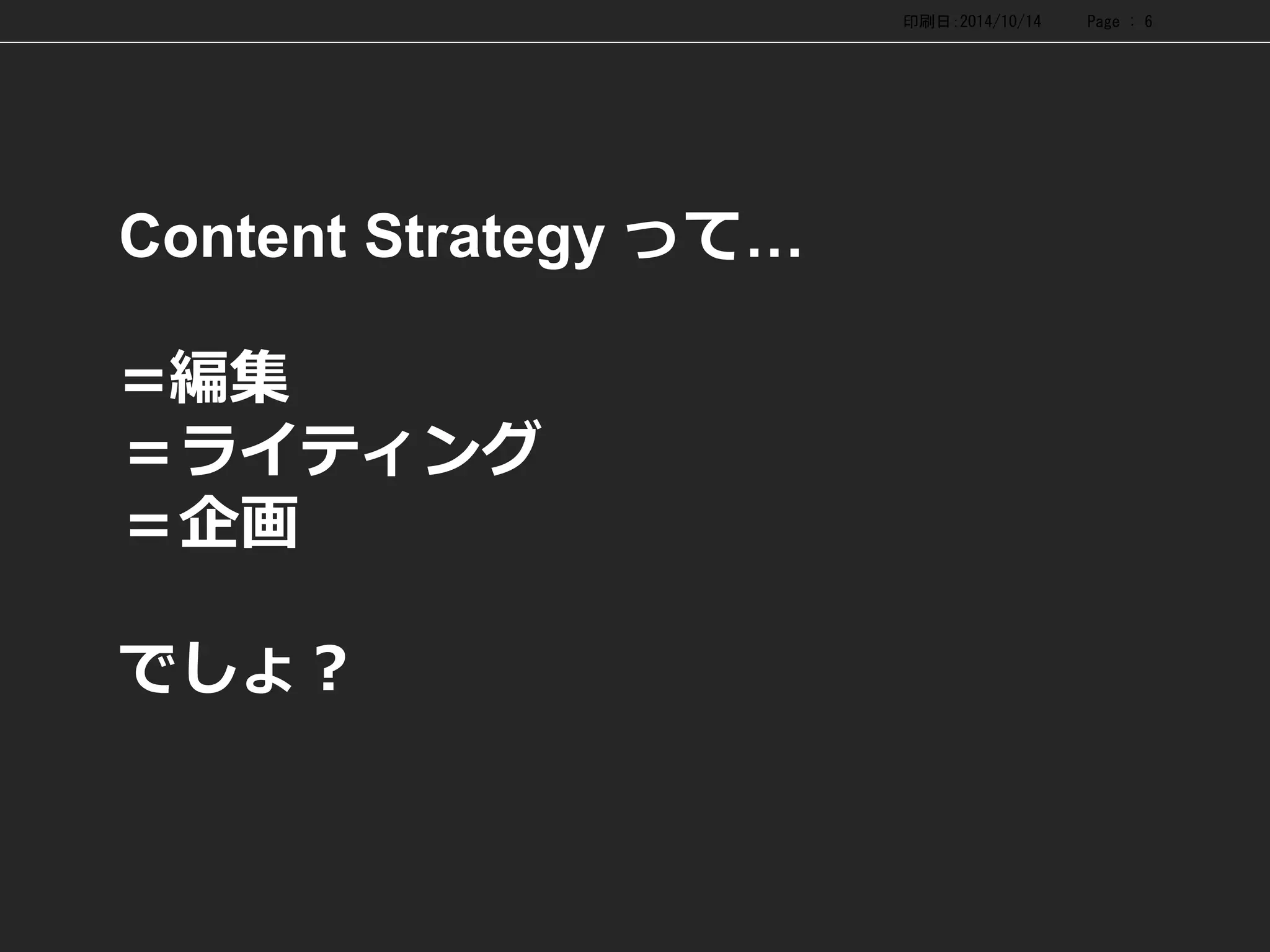 印刷日:2014/10/14 Page : 6

Content Strategy って…

=編集
＝ライティング
＝企画

でしょ？